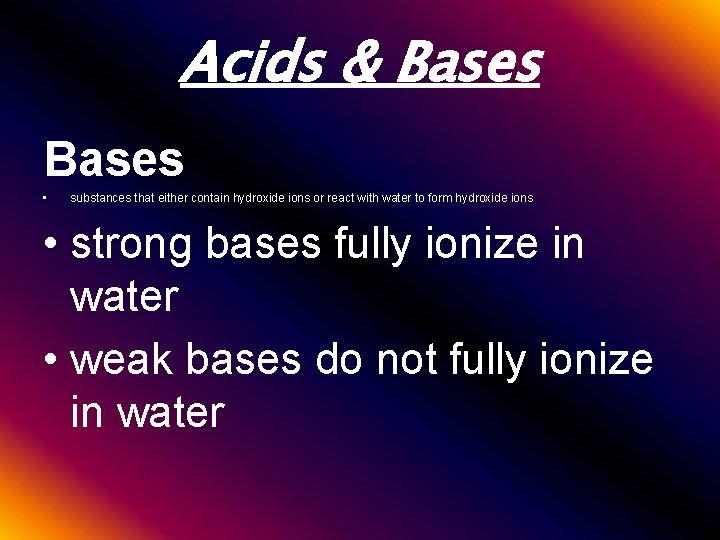 Acids & Bases

Bases

• substances that either contain hydroxide ions or react with water to form hydroxide ions

• strong bases fully ionize in water

• weak bases do not fully ionize in water